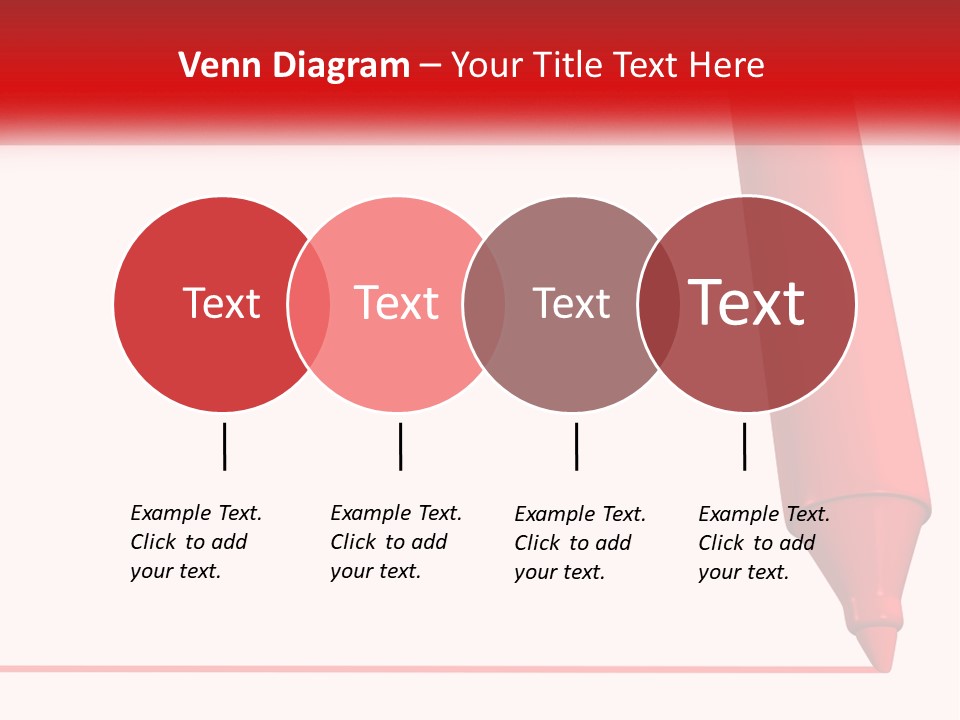 Venn Diagram – Your Title Text Here

Text

Text

Text

Text

Example Text. Click to add your text.

Example Text. Click to add your text.

Example Text. Click to add your text.

Example Text. Click to add your text.